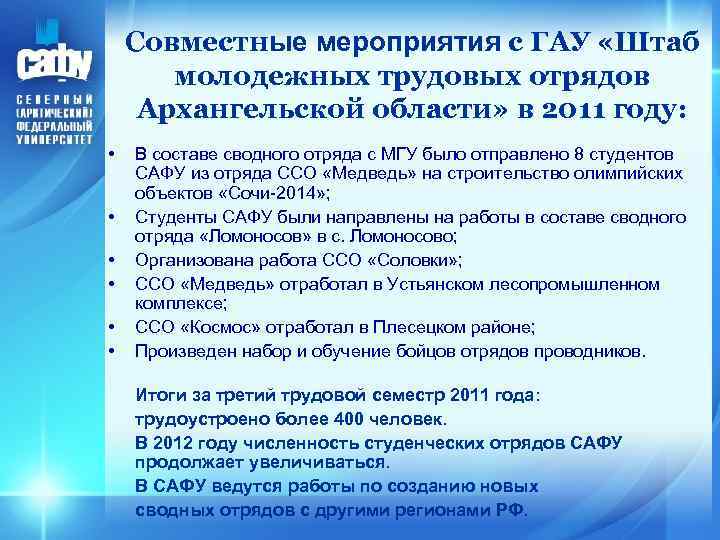 САФУ
СЕВЕРНЫЙ (АРКТИЧЕСКИЙ) ФЕДЕРАЛЬНЫЙ УНИВЕРСИТЕТ

Совместные мероприятия с ГАУ «Штаб молодежных трудовых отрядов Архангельской области» в 2011 году:

• В составе сводного отряда с МГУ было отправлено 8 студентов САФУ из отряда ССО «Медведь» на строительство олимпийских объектов «Сочи-2014»;
• Студенты САФУ были направлены на работы в составе сводного отряда «Ломоносов» в с. Ломоносово;
• Организована работа ССО «Соловки»;
• ССО «Медведь» отработал в Устьянском лесопромышленном комплексе;
• ССО «Космос» отработал в Плесецком районе;
• Произведен набор и обучение бойцов отрядов проводников.

Итоги за третий трудовой семестр 2011 года: трудоустроено более 400 человек.
В 2012 году численность студенческих отрядов САФУ продолжает увеличиваться.
В САФУ ведутся работы по созданию новых сводных отрядов с другими регионами РФ.